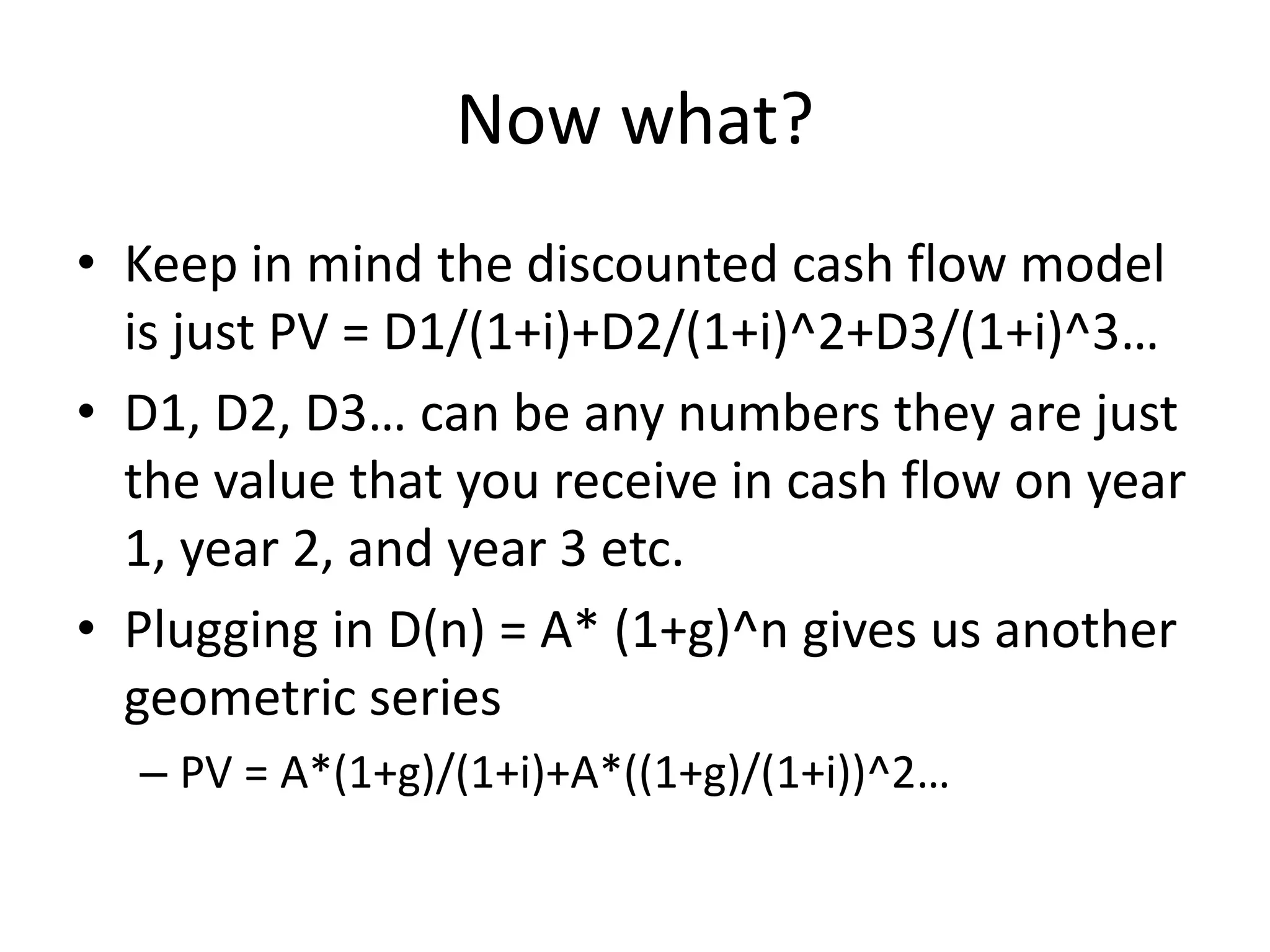 Now what?

• Keep in mind the discounted cash flow model is just PV = D1/(1+i)+D2/(1+i)^2+D3/(1+i)^3…

• D1, D2, D3… can be any numbers they are just the value that you receive in cash flow on year 1, year 2, and year 3 etc.

• Plugging in D(n) = A* (1+g)^n gives us another geometric series

– PV = A*(1+g)/(1+i)+A*((1+g)/(1+i))^2…